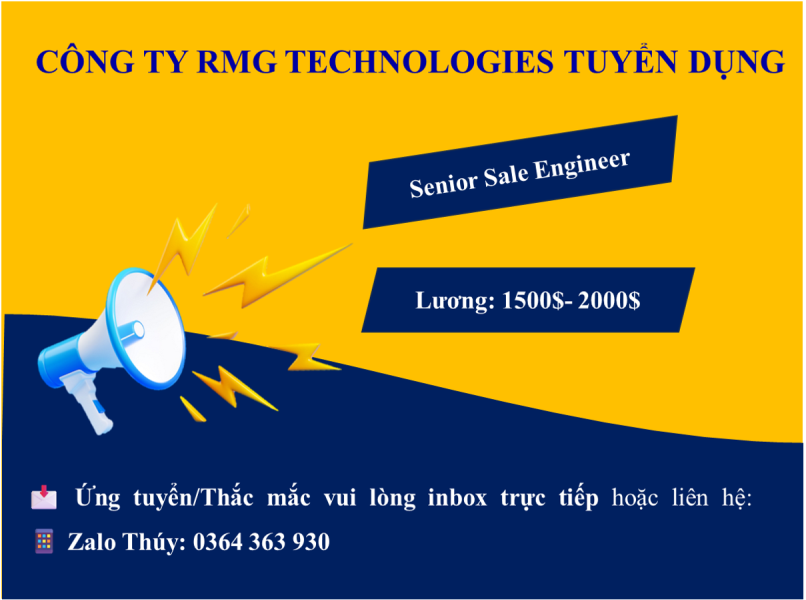 CÔNG TY RMG TECHNOLOGIES TUYỂN DỤNG

Senior Sale Engineer

Lương: 1500\$- 2000\$

Ứng tuyển/Thắc mắc vui lòng inbox trực tiếp hoặc liên hệ:

Zalo Thúy: 0364 363 930